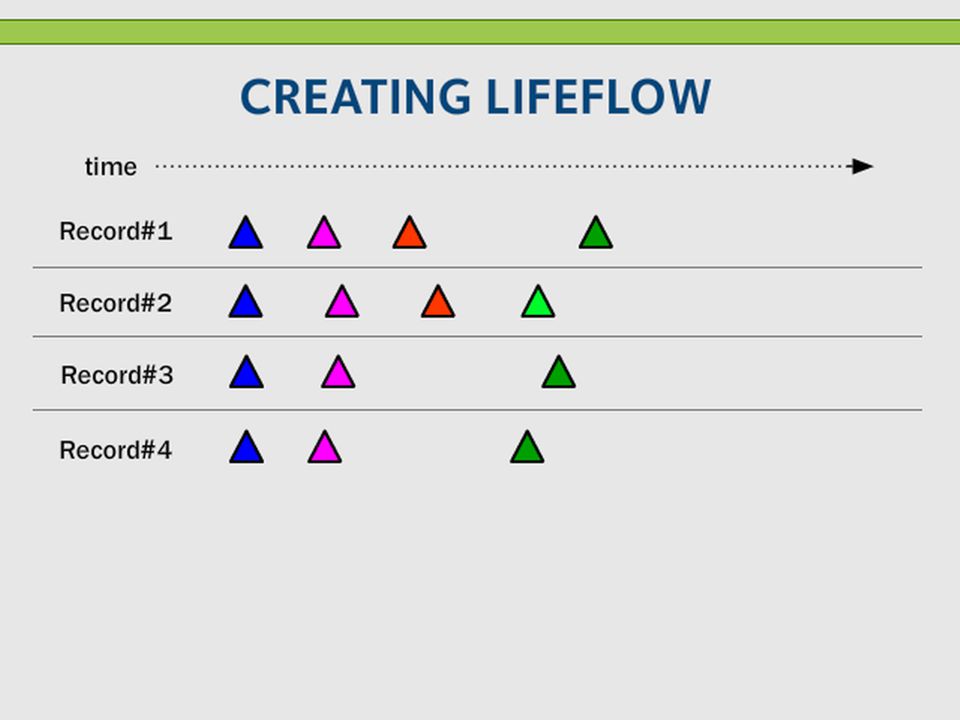 CREATING LIFEFLOW

time

Record#1

Record#2

Record#3

Record#4